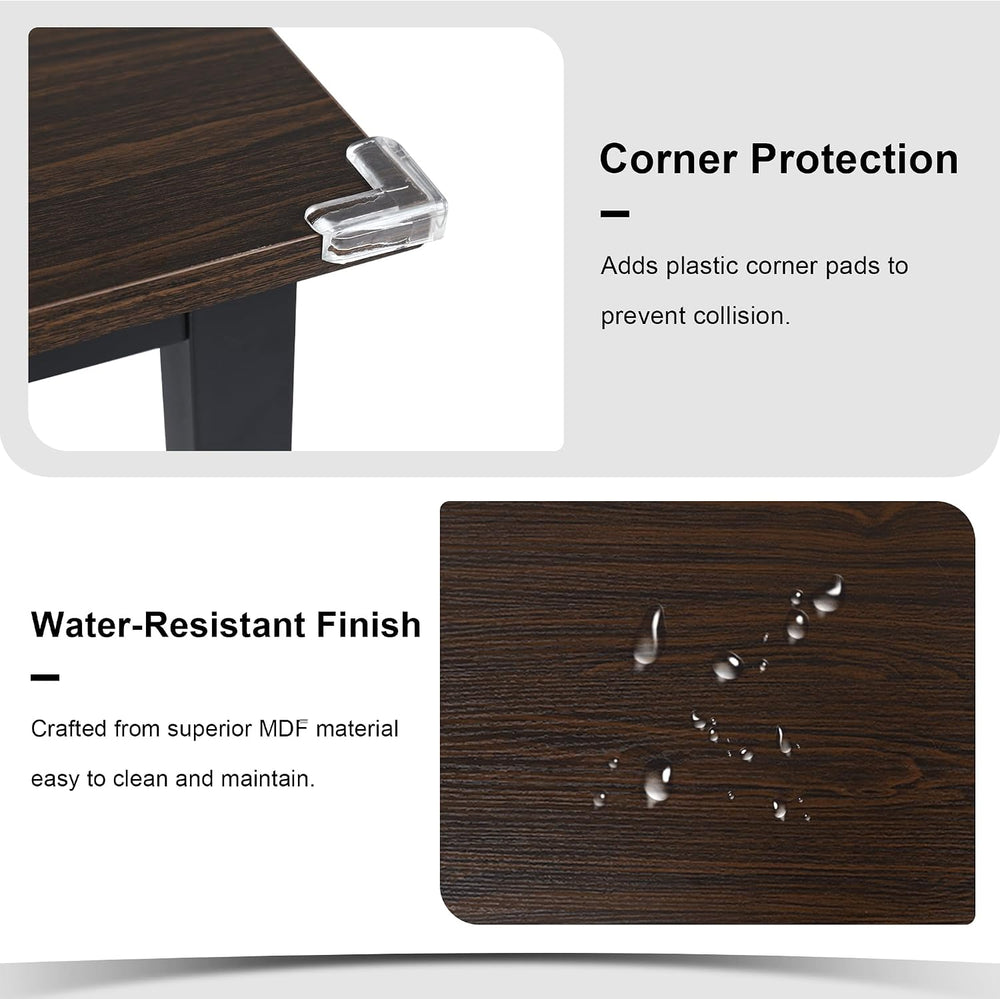 Corner Protection

Adds plastic corner pads to prevent collision.

Water-Resistant Finish

Crafted from superior MDF material easy to clean and maintain.